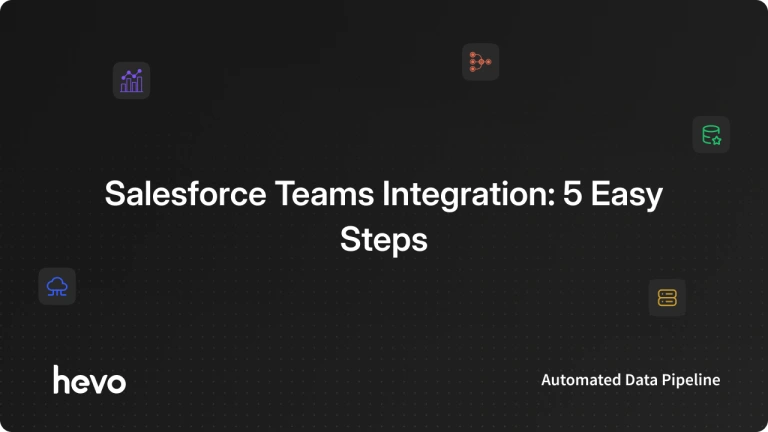 Salesforce Teams Integration: 5 Easy Steps

hevo

Automated Data Pipeline